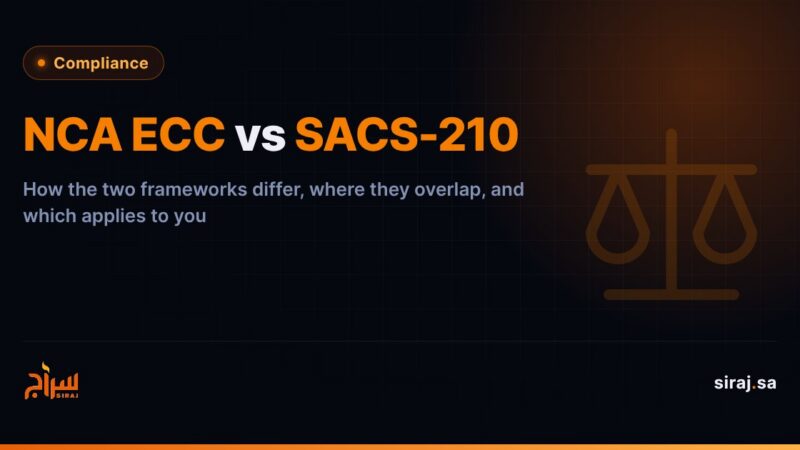 • Compliance

NCA ECC vs SACS-210

How the two frameworks differ, where they overlap, and which applies to you

سراج
SIRAJ

siraj.sa